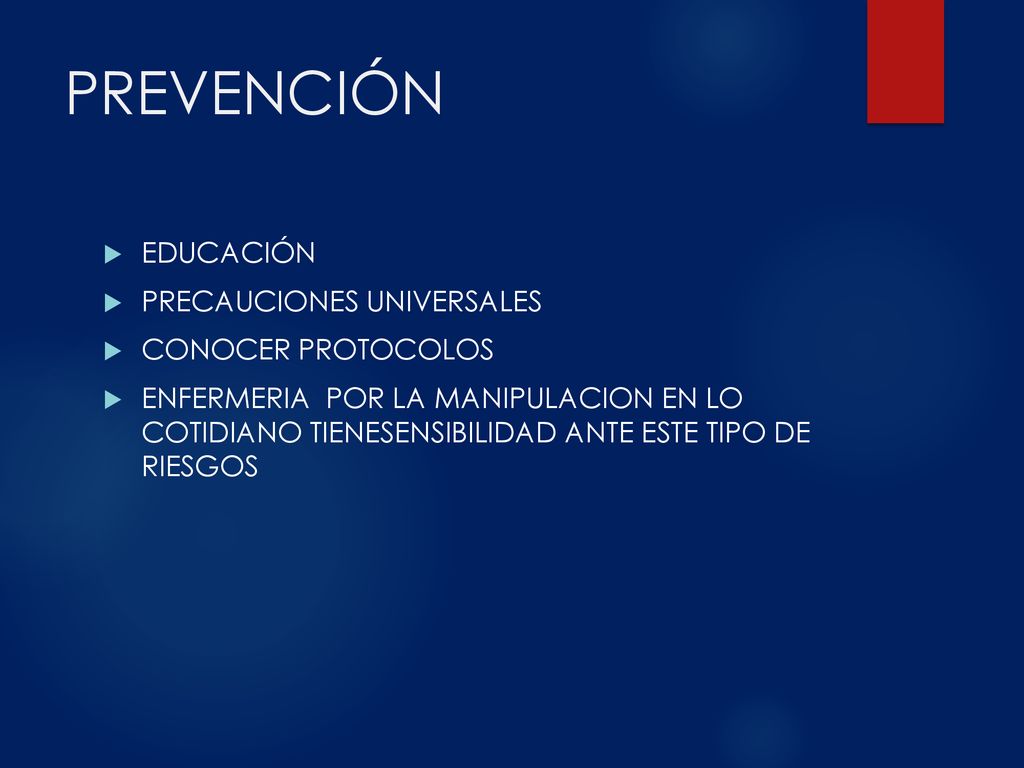 PREVENCIÓN

EDUCACIÓN

PRECAUCIONES UNIVERSALES

CONOCER PROTOCOLOS

ENFERMERIA POR LA MANIPULACION EN LO COTIDIANO TIENESENSIBILIDAD ANTE ESTE TIPO DE RIESGOS